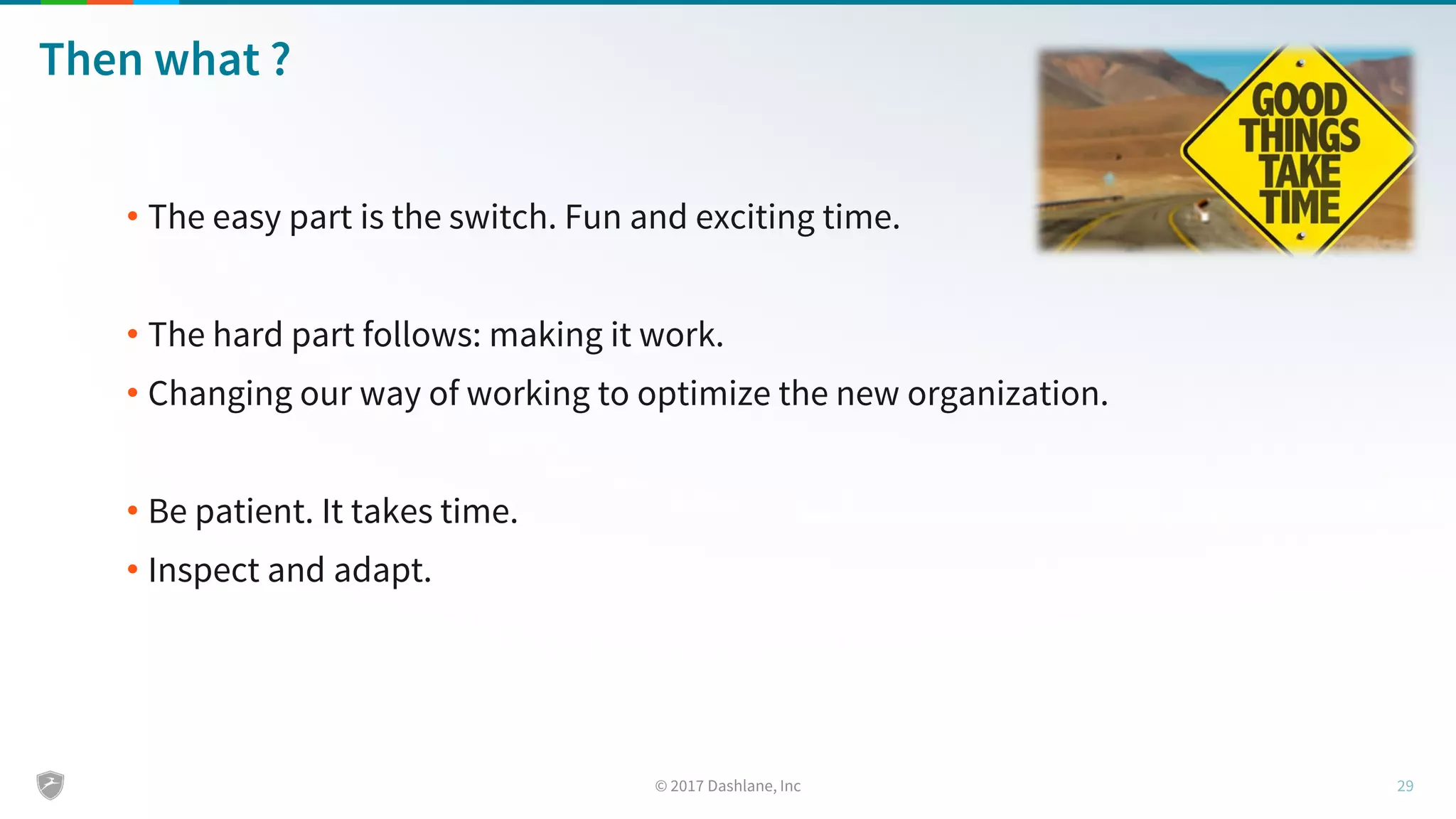 Then what ?

GOOD THINGS TAKE TIME

• The easy part is the switch. Fun and exciting time.

• The hard part follows: making it work.
• Changing our way of working to optimize the new organization.

• Be patient. It takes time.
• Inspect and adapt.

© 2017 Dashlane, Inc

29